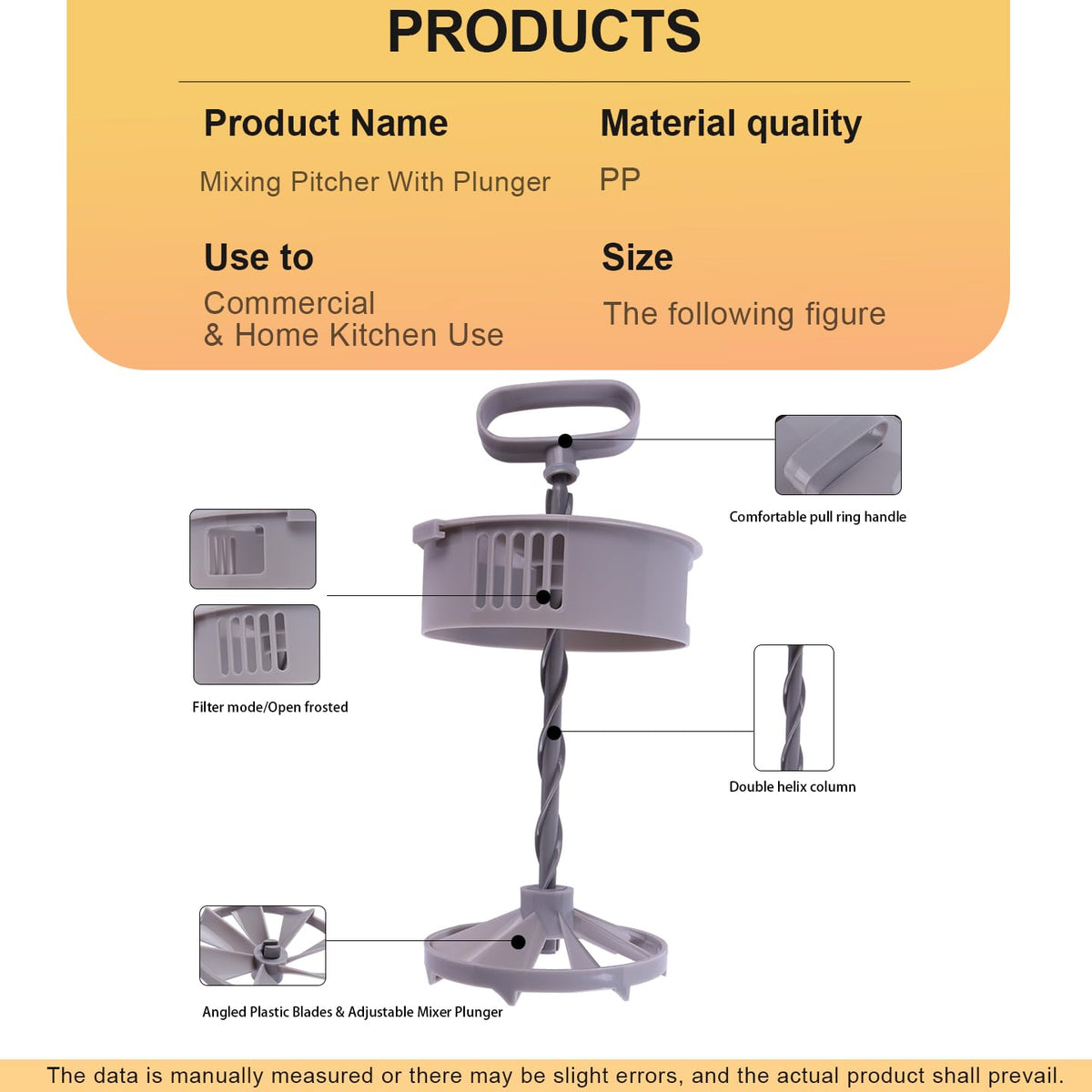 PRODUCTS

Product Name
Mixing Pitcher With Plunger

Material quality
PP

Use to
Commercial
& Home Kitchen Use

Size
The following figure

Comfortable pull ring handle

Filter mode/Open frosted

Double helix column

Angled Plastic Blades & Adjustable Mixer Plunger

The data is manually measured or there may be slight errors, and the actual product shall prevail.